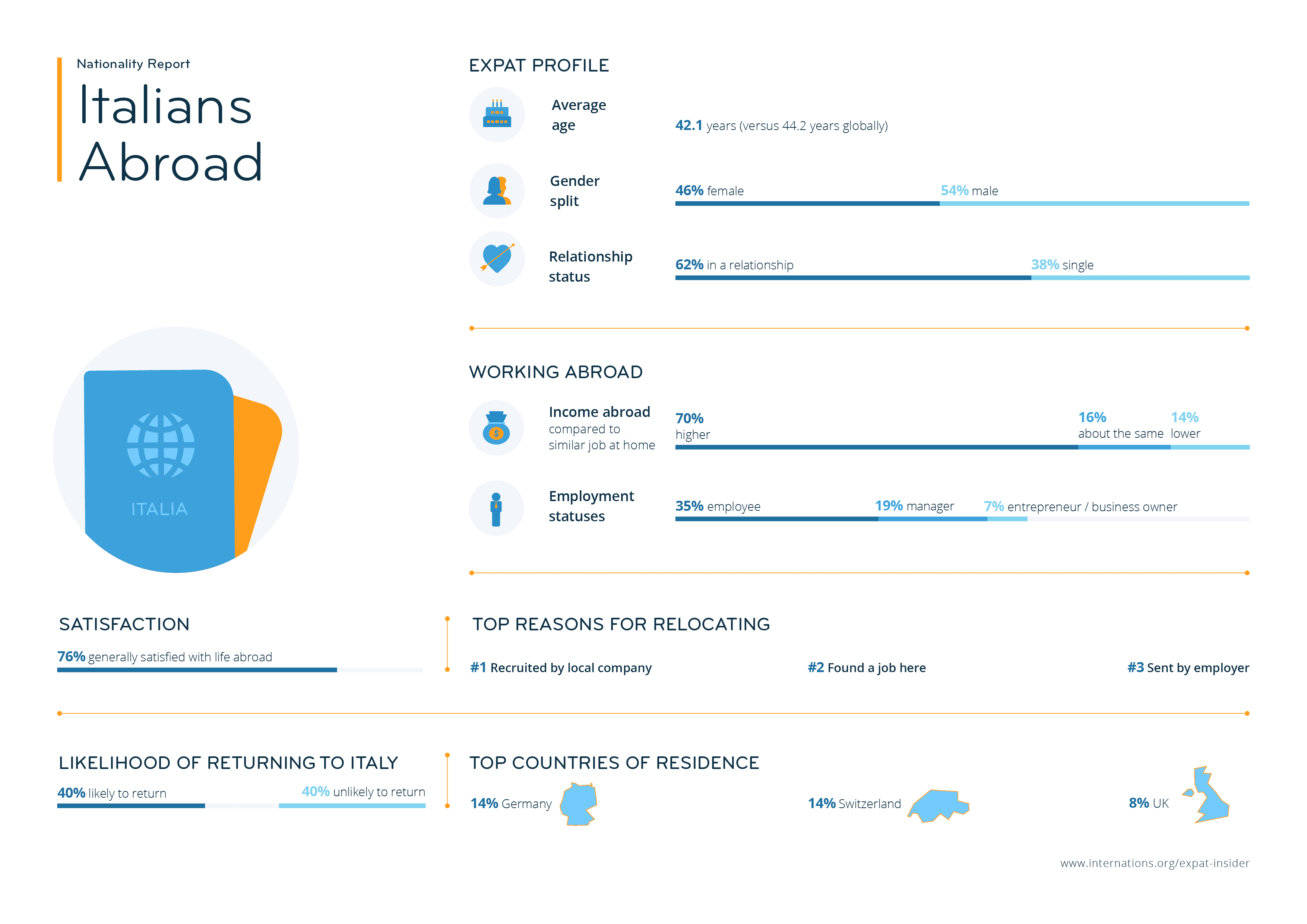 Nationality Report

Italians Abroad

ITALIA

EXPAT PROFILE

Average age

42.1 years (versus 44.2 years globally)

Gender split

46% female

54% male

Relationship status

62% in a relationship

38% single

WORKING ABROAD

Income abroad compared to similar job at home

70% higher

16% about the same

14% lower

Employment statuses

35% employee

19% manager

7% entrepreneur / business owner

SATISFACTION

76% generally satisfied with life abroad

TOP REASONS FOR RELOCATING

#1 Recruited by local company

#2 Found a job here

#3 Sent by employer

LIKELIHOOD OF RETURNING TO ITALY

40% likely to return

40% unlikely to return

TOP COUNTRIES OF RESIDENCE

14% Germany

14% Switzerland

8% UK

www.internations.org/expat-insider